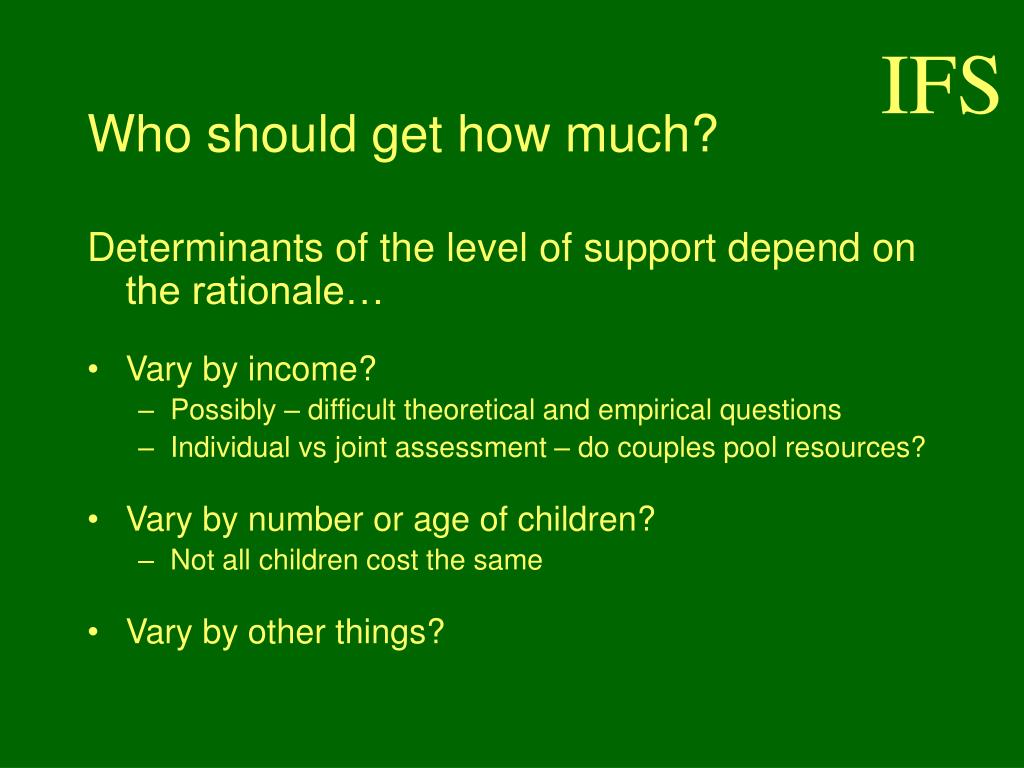 IFS

Who should get how much?

Determinants of the level of support depend on the rationale…

• Vary by income?
– Possibly – difficult theoretical and empirical questions
– Individual vs joint assessment – do couples pool resources?

• Vary by number or age of children?
– Not all children cost the same

• Vary by other things?